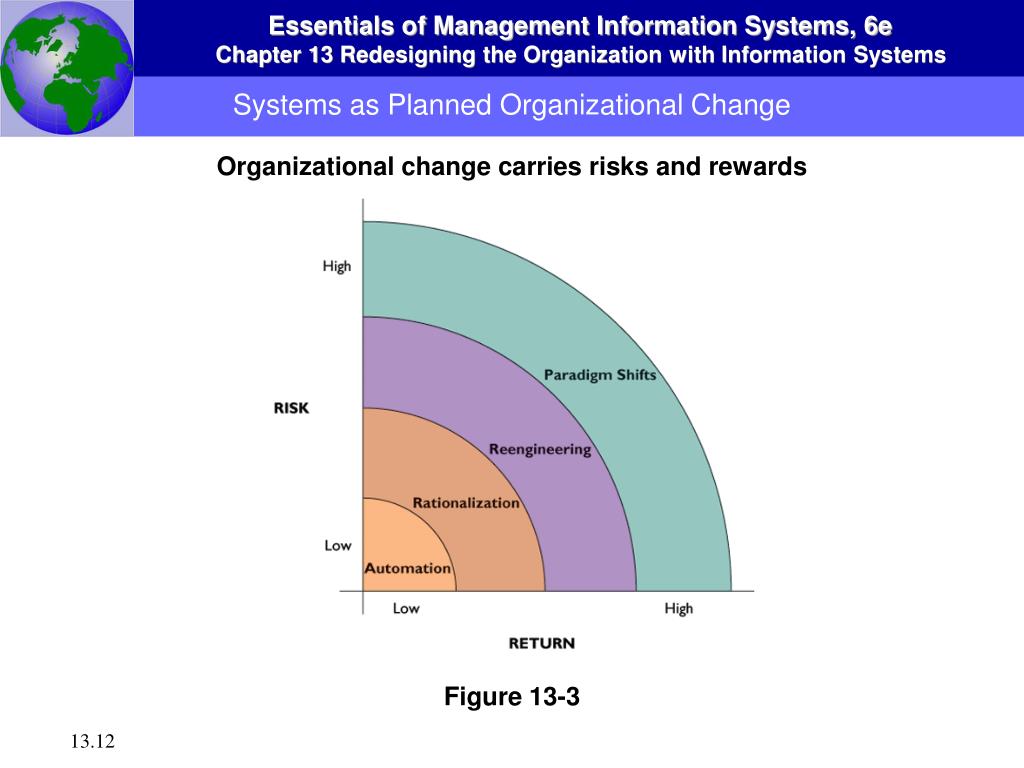 Essentials of Management Information Systems, 6e
Chapter 13 Redesigning the Organization with Information Systems

Systems as Planned Organizational Change

Organizational change carries risks and rewards

High

RISK

Low

Paradigm Shifts

Reengineering

Rationalization

Automation

Low

High

RETURN

Figure 13-3

13.12